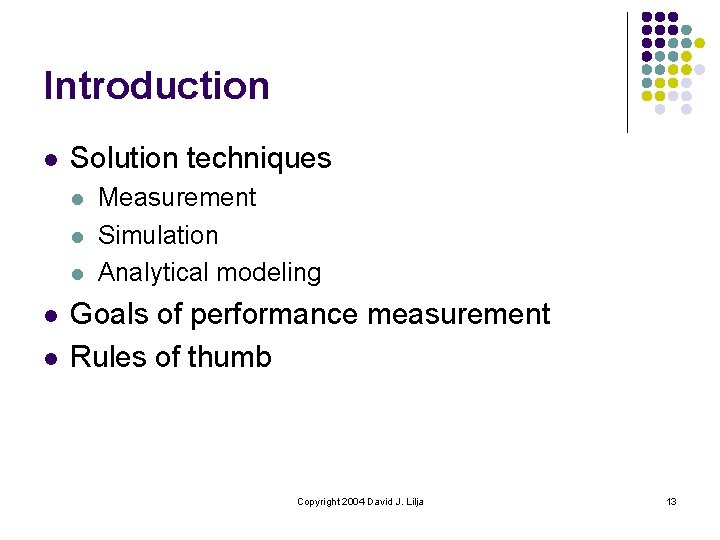 Introduction

- Solution techniques
  - Measurement
  - Simulation
  - Analytical modeling
- Goals of performance measurement
- Rules of thumb

Copyright 2004 David J. Lilja

13